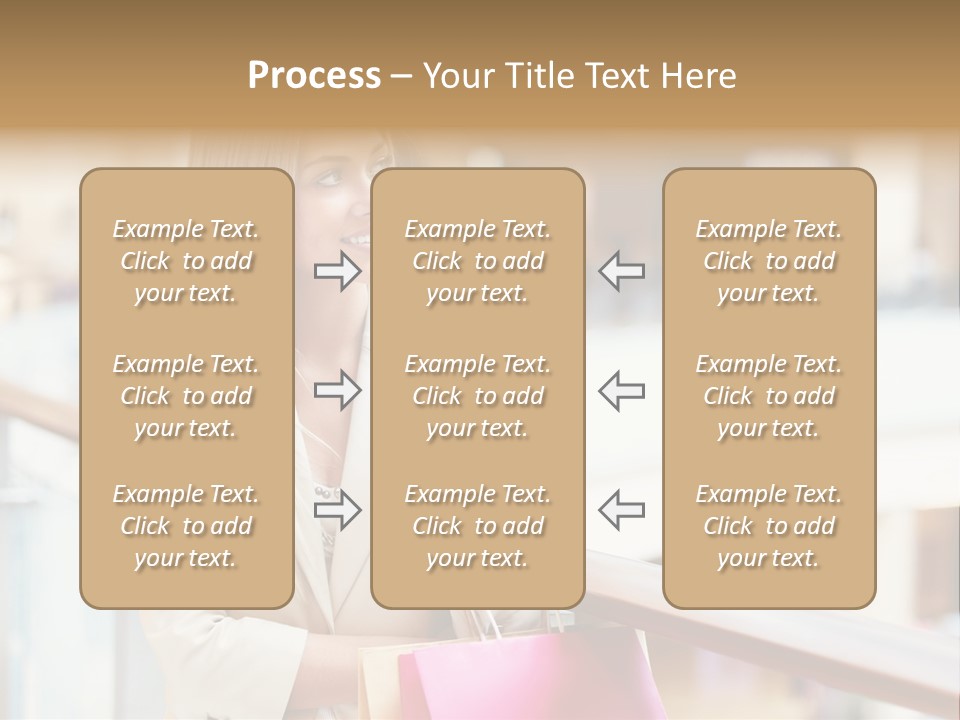 Process – Your Title Text Here

Example Text. Click to add your text.

Example Text. Click to add your text.

Example Text. Click to add your text.

Example Text. Click to add your text.

Example Text. Click to add your text.

Example Text. Click to add your text.

Example Text. Click to add your text.

Example Text. Click to add your text.

Example Text. Click to add your text.